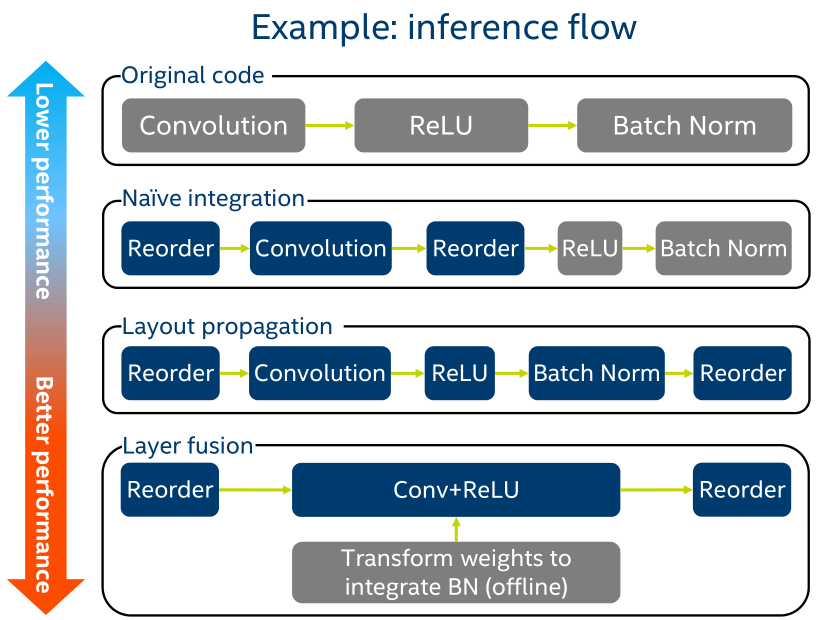 Example: inference flow

Lower performance

Better performance

Original code

Convolution

ReLU

Batch Norm

Naïve integration

Reorder

Convolution

Reorder

ReLU

Batch Norm

Layout propagation

Reorder

Convolution

ReLU

Batch Norm

Reorder

Layer fusion

Reorder

Conv+ReLU

Reorder

Transform weights to integrate BN (offline)